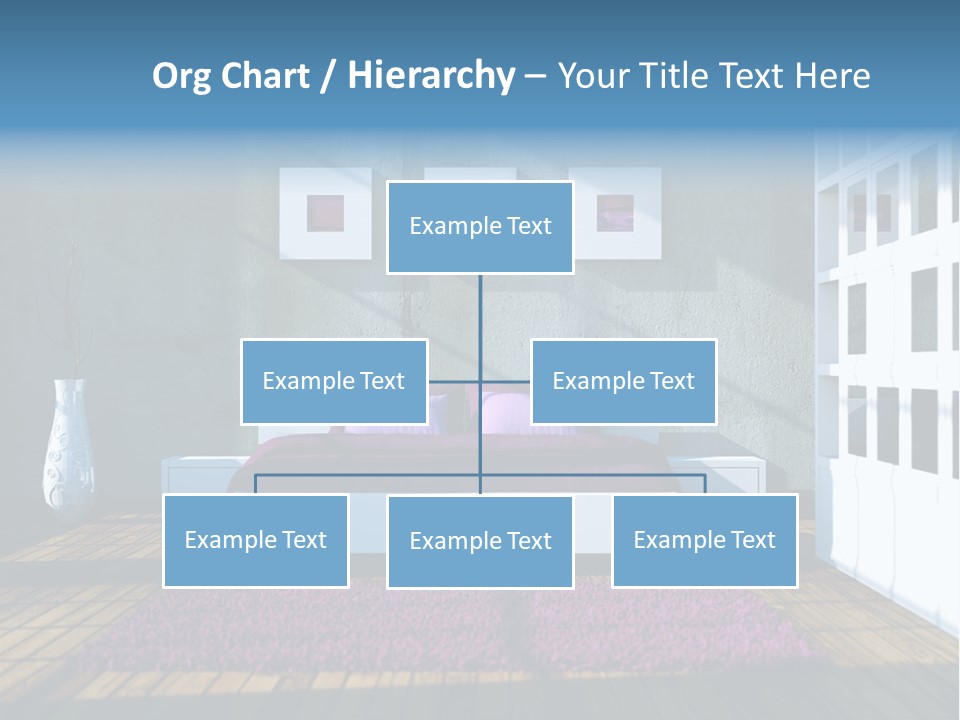 Org Chart / Hierarchy – Your Title Text Here

Example Text

Example Text

Example Text

Example Text

Example Text

Example Text